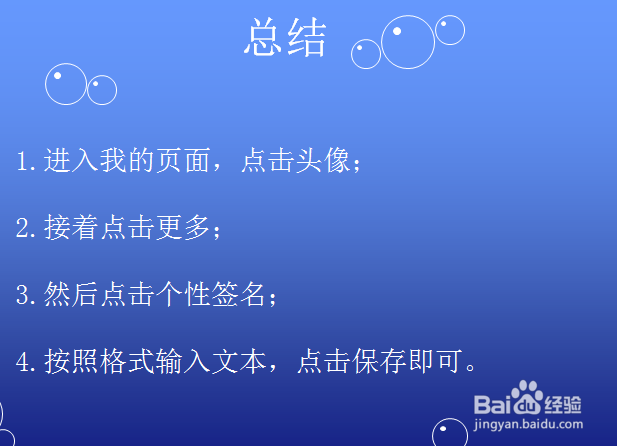 总结

1.进入我的页面，点击头像；

2.接着点击更多；

3.然后点击个性签名；

4.按照格式输入文本，点击保存即可。

Baidu经验
jingyan.baidu.com